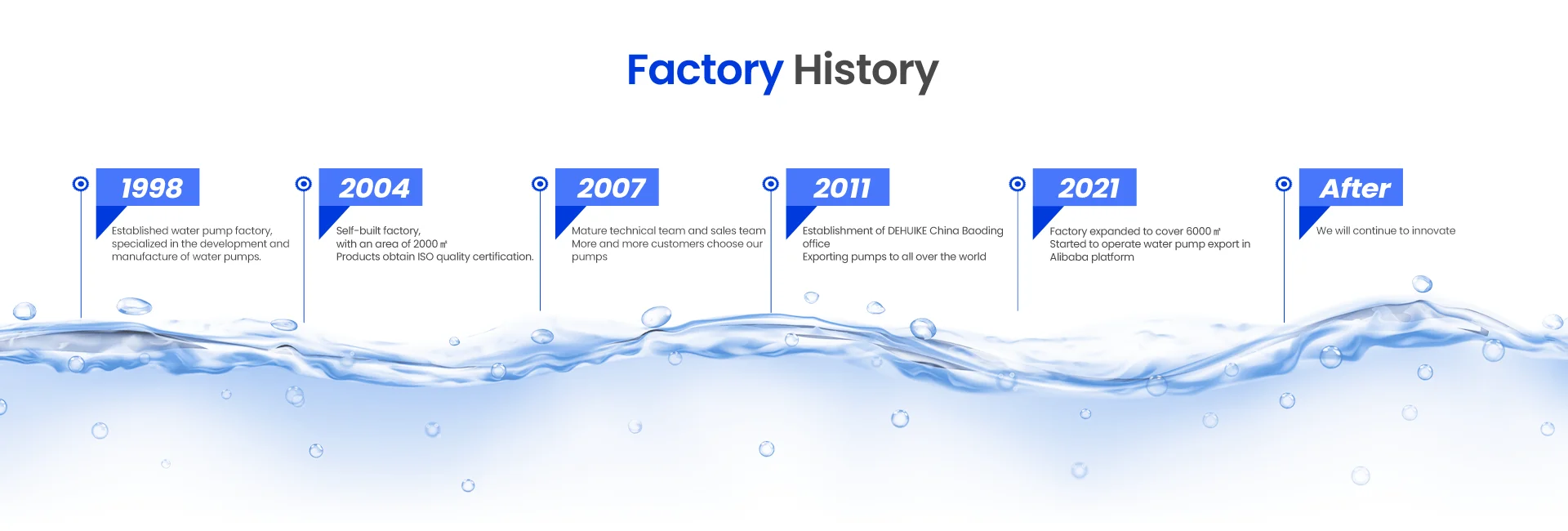 Factory History

1998

Established water pump factory, specialized in the development and manufacture of water pumps.

2004

Self-built factory, with an area of 2000 ㎡
Products obtain ISO quality certification.

2007

Mature technical team and sales team
More and more customers choose our pumps

2011

Establishment of DEHUIKE China Baoding office
Exporting pumps to all over the world

2021

Factory expanded to cover 6000 ㎡
Started to operate water pump export in Alibaba platform

After

We will continue to innovate